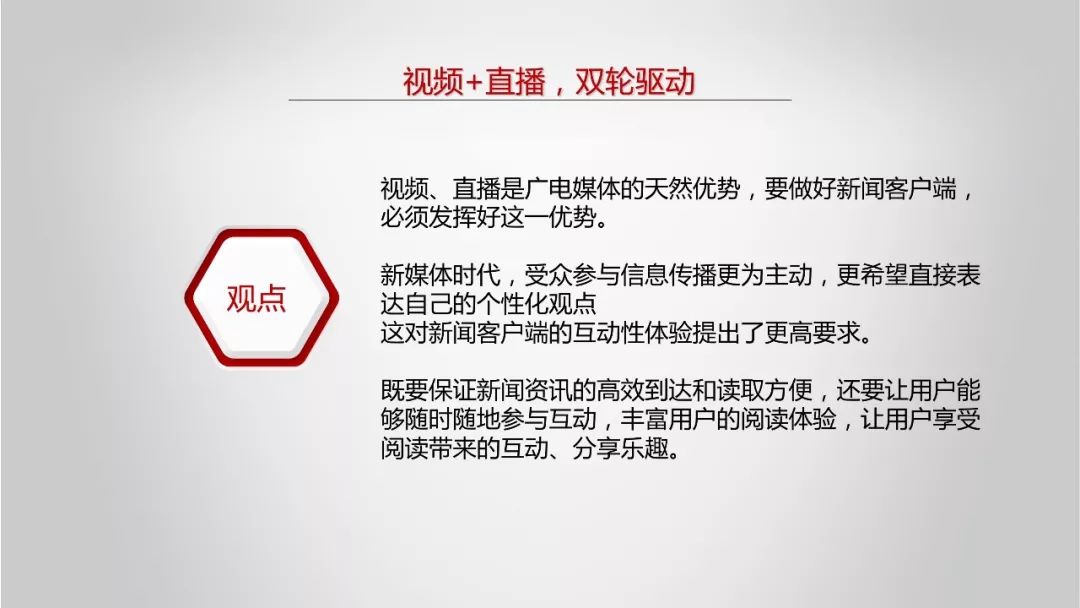 视频+直播，双轮驱动

观点

视频、直播是广电媒体的天然优势，要做好新闻客户端，必须发挥好这一优势。

新媒体时代，受众参与信息传播更为主动，更希望直接表达自己的个性化观点
这对新闻客户端的互动性体验提出了更高要求。

既要保证新闻资讯的高效到达和读取方便，还要让用户能够随时随地参与互动，丰富用户的阅读体验，让用户享受阅读带来的互动、分享乐趣。